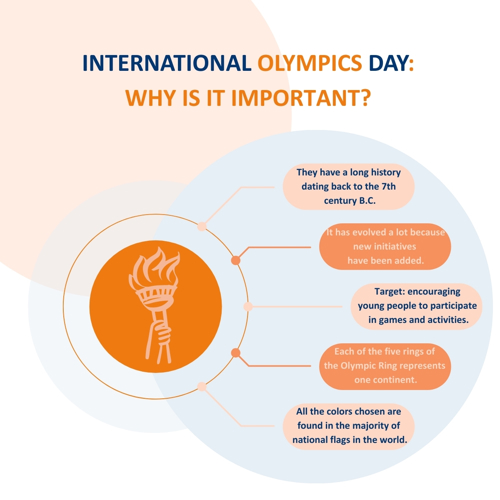 INTERNATIONAL OLYMPICS DAY: WHY IS IT IMPORTANT?

They have a long history dating back to the 7th century B.C.

It has evolved a lot because new initiatives have been added.

Target: encouraging young people to participate in games and activities.

Each of the five rings of the Olympic Ring represents one continent.

All the colors chosen are found in the majority of national flags in the world.